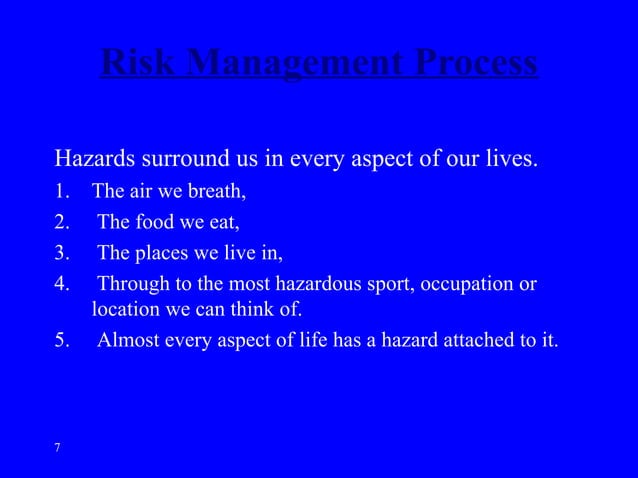 Risk Management Process

Hazards surround us in every aspect of our lives.

1. The air we breath,
2. The food we eat,
3. The places we live in,
4. Through to the most hazardous sport, occupation or location we can think of.
5. Almost every aspect of life has a hazard attached to it.

7